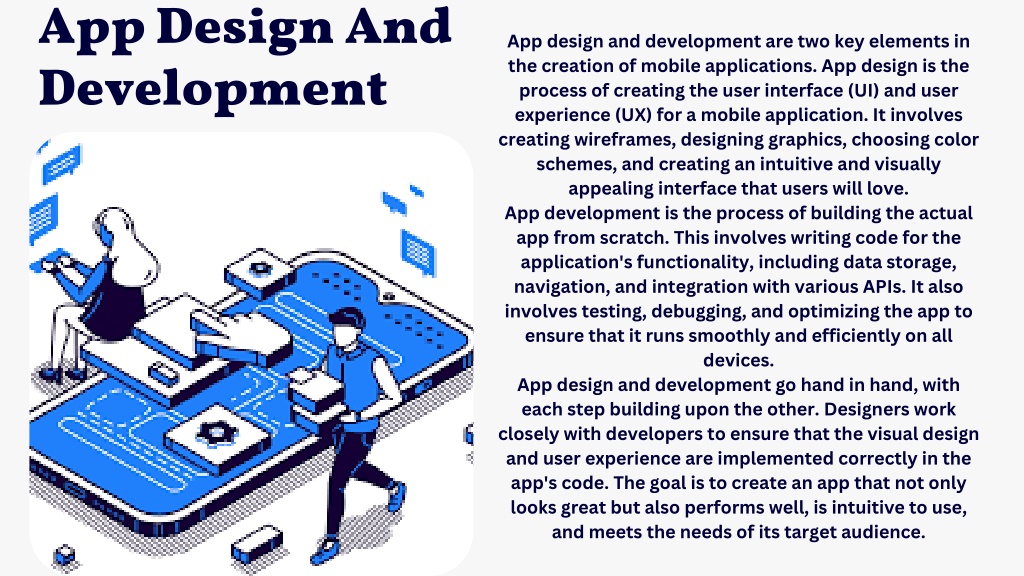 App Design And Development

App design and development are two key elements in the creation of mobile applications. App design is the process of creating the user interface (UI) and user experience (UX) for a mobile application. It involves creating wireframes, designing graphics, choosing color schemes, and creating an intuitive and visually appealing interface that users will love.
App development is the process of building the actual app from scratch. This involves writing code for the application's functionality, including data storage, navigation, and integration with various APIs. It also involves testing, debugging, and optimizing the app to ensure that it runs smoothly and efficiently on all devices.
App design and development go hand in hand, with each step building upon the other. Designers work closely with developers to ensure that the visual design and user experience are implemented correctly in the app's code. The goal is to create an app that not only looks great but also performs well, is intuitive to use, and meets the needs of its target audience.